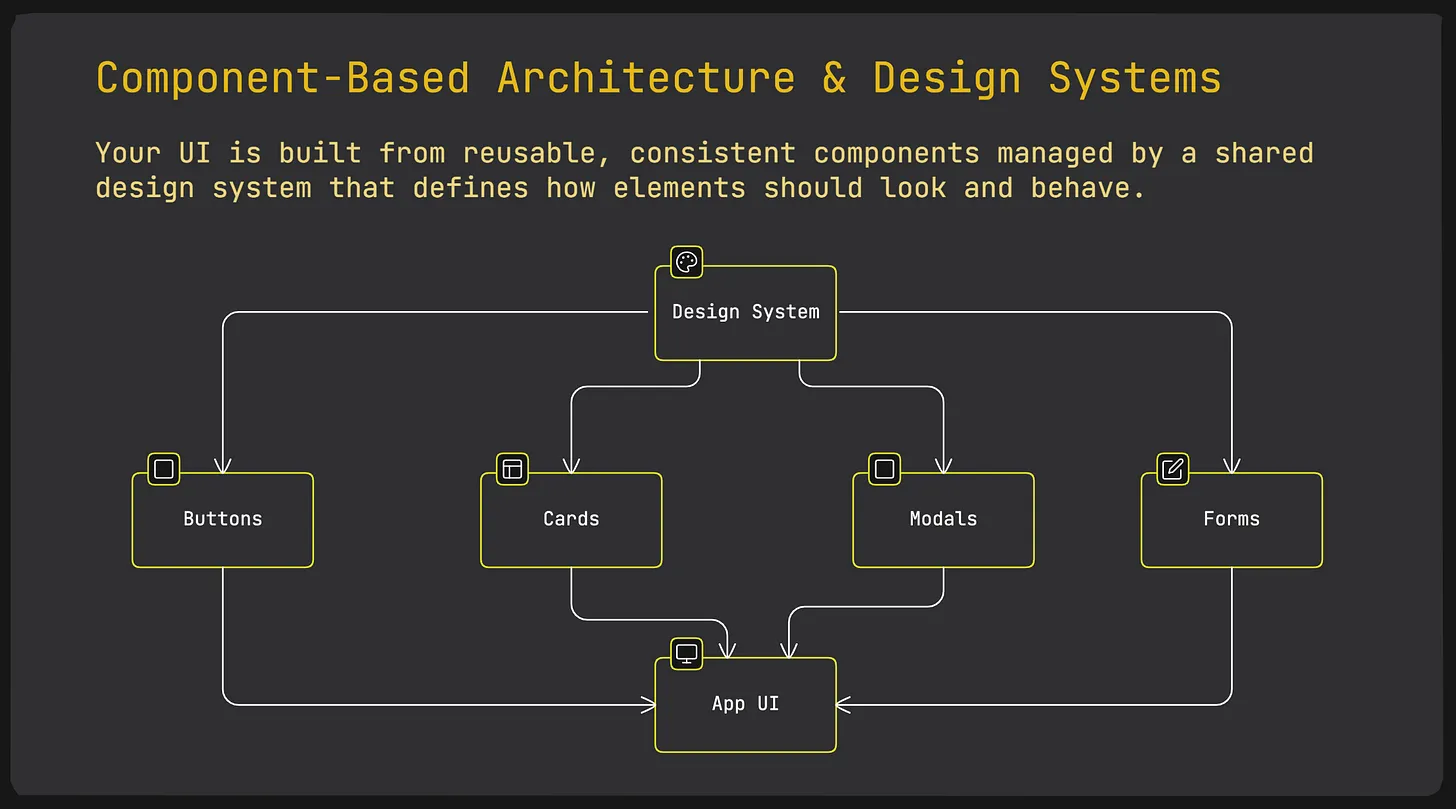 Component-Based Architecture & Design Systems

Your UI is built from reusable, consistent components managed by a shared design system that defines how elements should look and behave.

Design System

Buttons

Cards

Modals

Forms

App UI